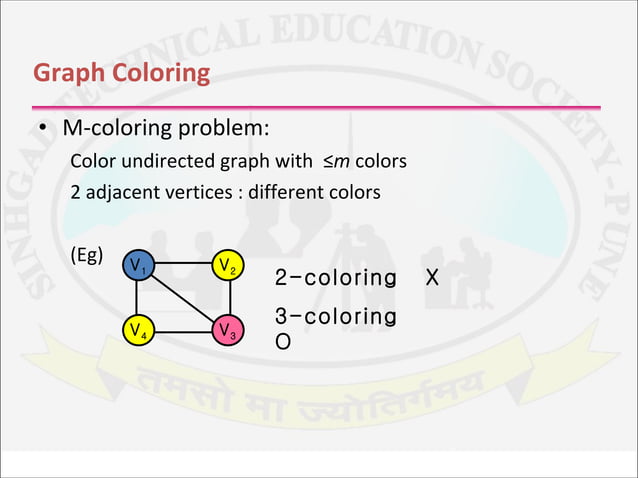 SINHGAD TECHNICAL EDUCATION SOCIETY-PUNE

Graph Coloring

• M-coloring problem:

Color undirected graph with $\leq m$ colors

2 adjacent vertices : different colors

(Eg)

$V_1$ $V_2$ $V_4$ $V_3$

2-coloring X

3-coloring O

तमसो मा ज्योतिर्गमय